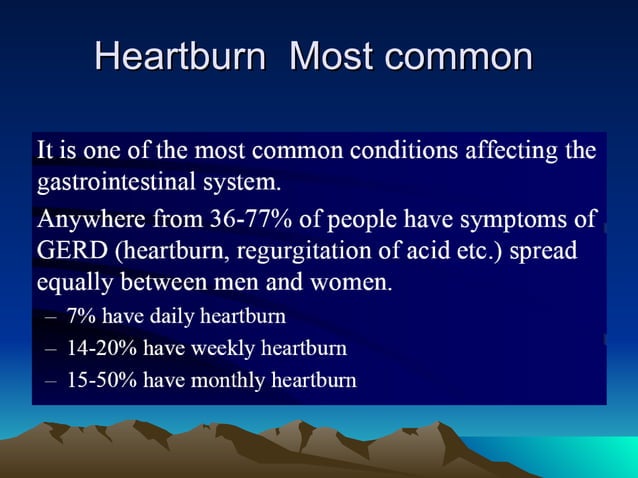 Heartburn  Most common

It is one of the most common conditions affecting the gastrointestinal system.

Anywhere from 36-77% of people have symptoms of GERD (heartburn, regurgitation of acid etc.) spread equally between men and women.

– 7% have daily heartburn
– 14-20% have weekly heartburn
– 15-50% have monthly heartburn